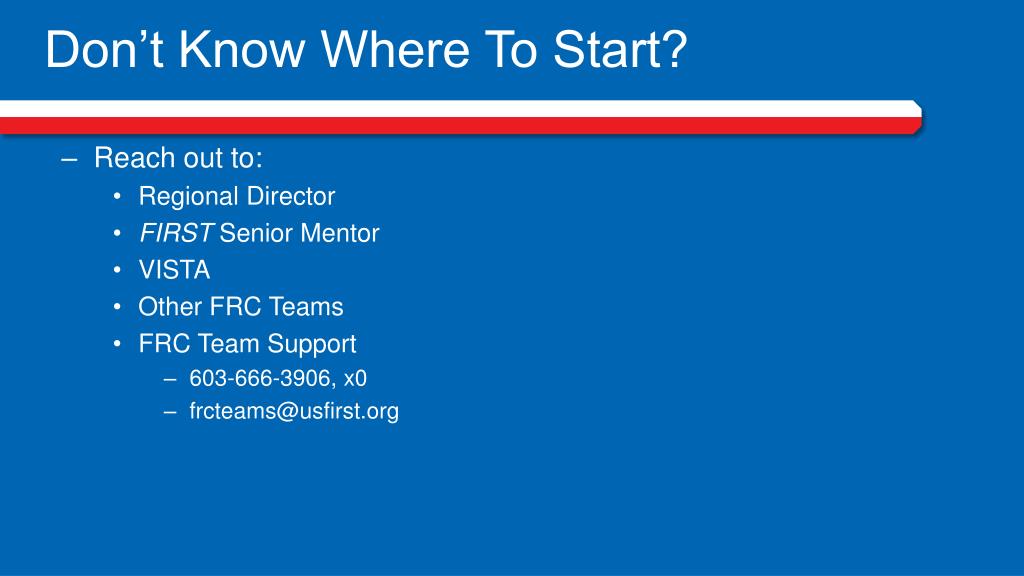 Don’t Know Where To Start?

– Reach out to:
• Regional Director
• FIRST Senior Mentor
• VISTA
• Other FRC Teams
• FRC Team Support
– 603-666-3906, x0
– frcteams@usfirst.org